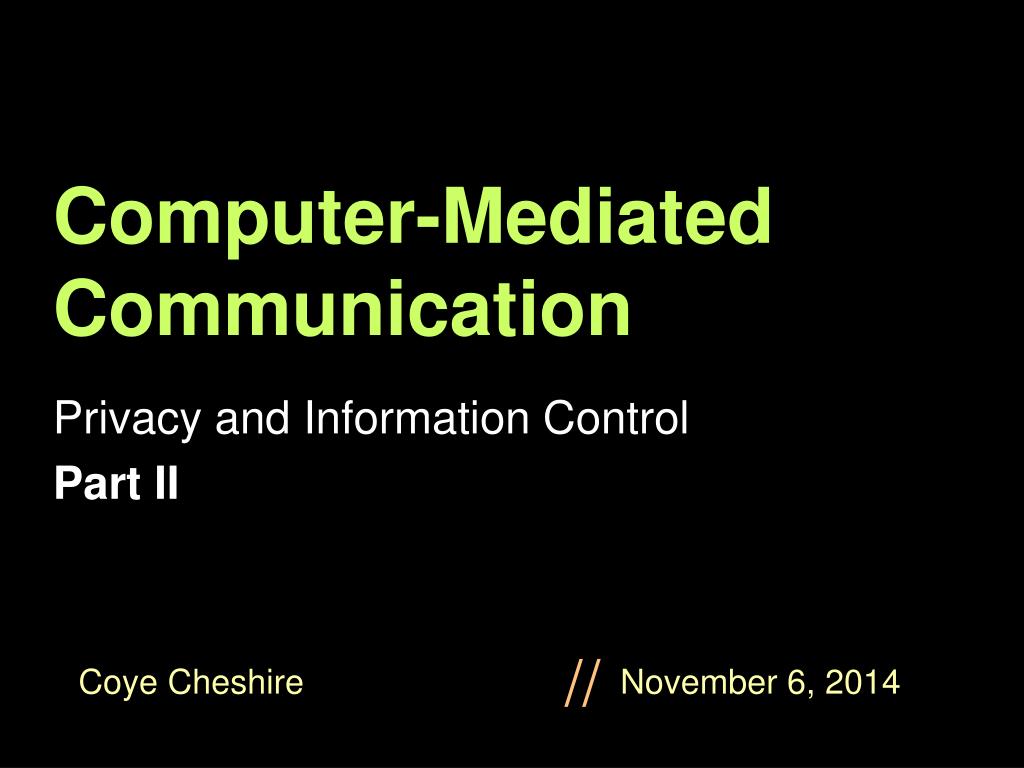 Computer-Mediated Communication

Privacy and Information Control

Part II

Coye Cheshire // November 6, 2014